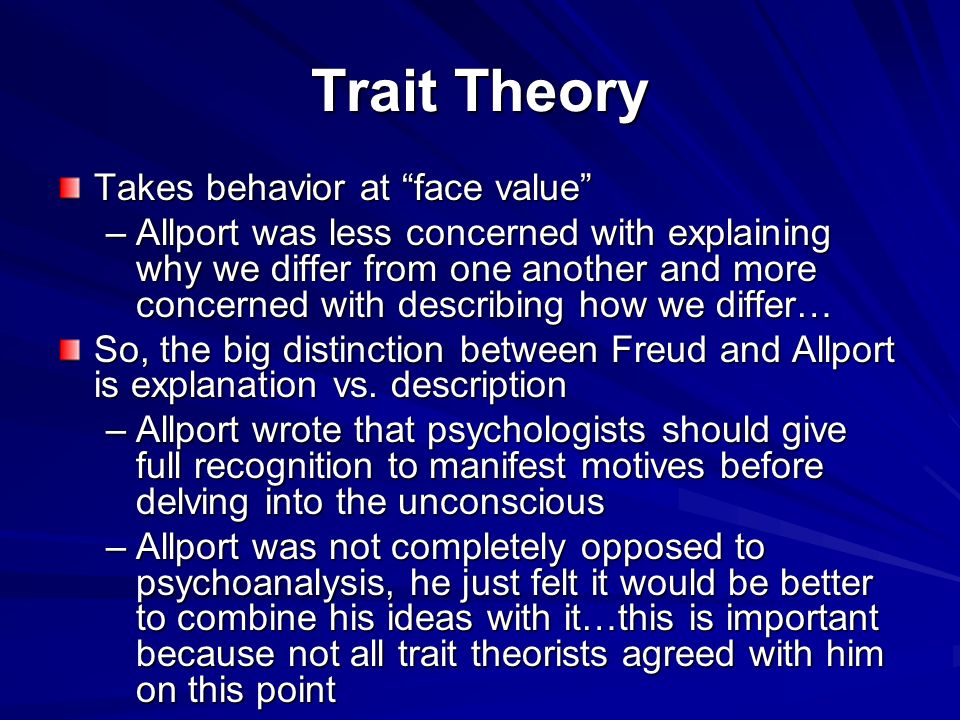 Trait Theory

Takes behavior at “face value”

– Allport was less concerned with explaining why we differ from one another and more concerned with describing how we differ…

So, the big distinction between Freud and Allport is explanation vs. description

– Allport wrote that psychologists should give full recognition to manifest motives before delving into the unconscious

– Allport was not completely opposed to psychoanalysis, he just felt it would be better to combine his ideas with it…this is important because not all trait theorists agreed with him on this point